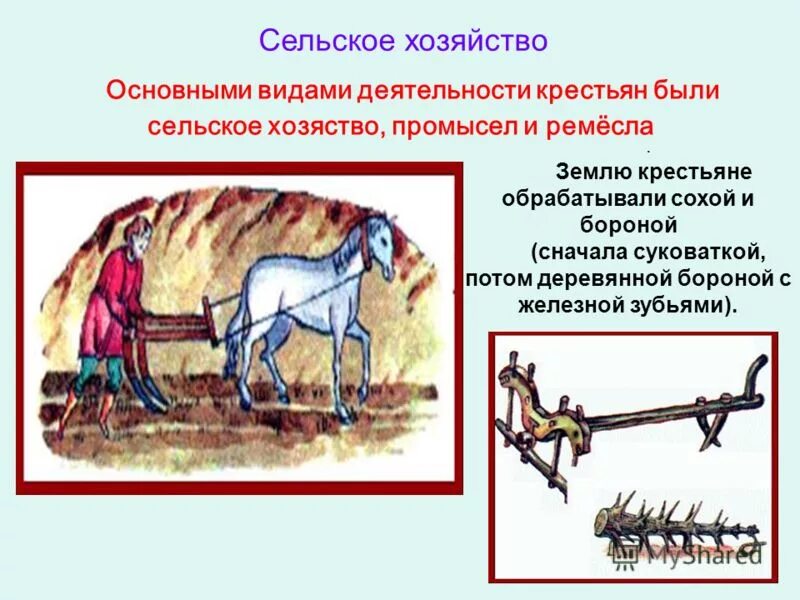 Сельское хозяйство

Основными видами деятельности крестьян были сельское хозяство, промысел и ремёсла

Землю крестьяне обрабатывали сохой и бороной (сначала суковаткой, потом деревянной бороной с железной зубьями).

MyShared